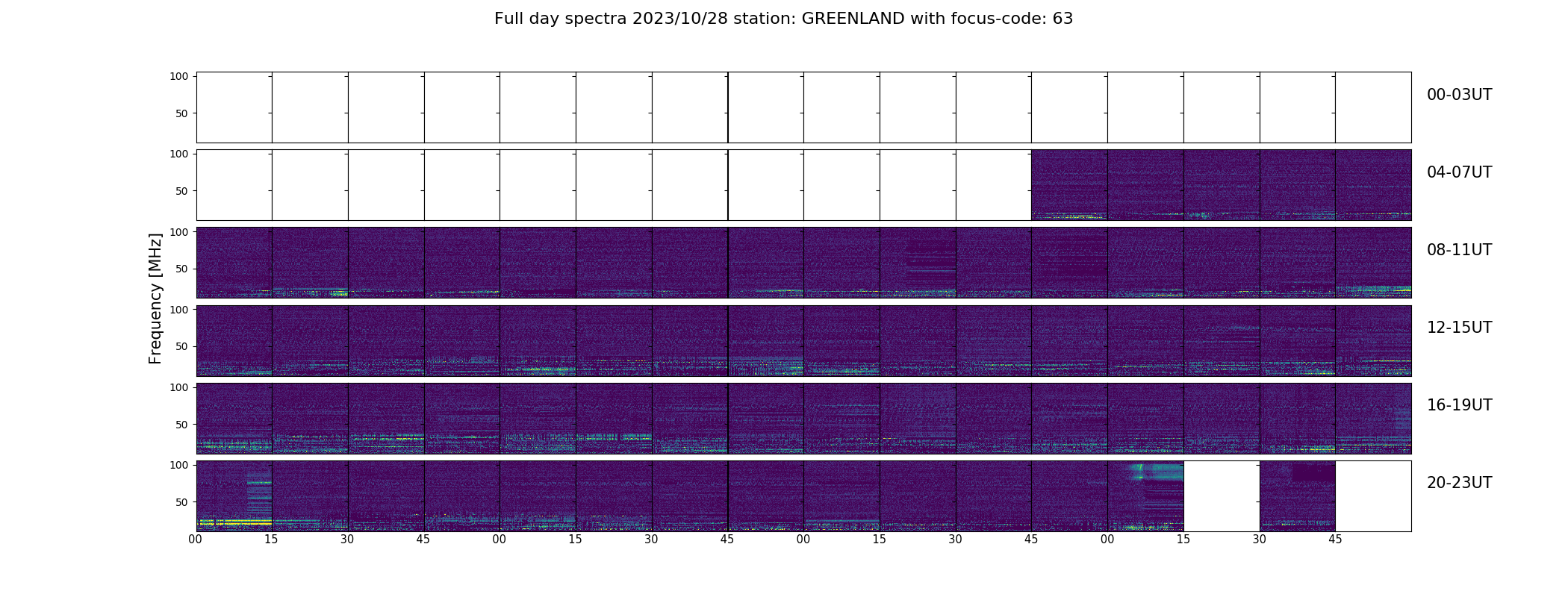 Full day spectra 2023/10/28 station: GREENLAND with focus-code: 63

Frequency [MHz]

100
50
00-03UT

100
50
04-07UT

100
50
08-11UT

100
50
12-15UT

100
50
16-19UT

100
50
20-23UT

00 15 30 45 00 15 30 45 00 15 30 45 00 15 30 45